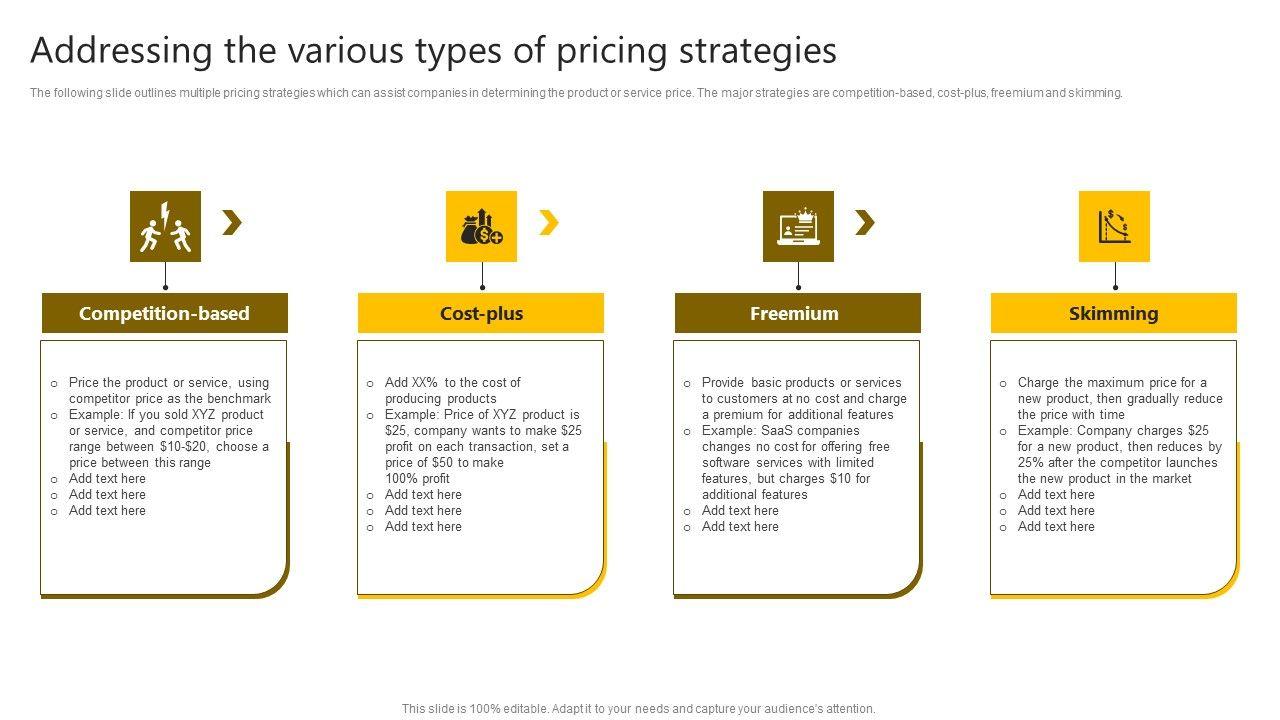 Addressing the various types of pricing strategies

The following slide outlines multiple pricing strategies which can assist companies in determining the product or service price. The major strategies are competition-based, cost-plus, freemium and skimming.

Competition-based

o Price the product or service, using competitor price as the benchmark
o Example: If you sold XYZ product or service, and competitor price range between \$10-\$20, choose a price between this range
o Add text here
o Add text here
o Add text here

Cost-plus

o Add XX% to the cost of producing products
o Example: Price of XYZ product is \$25, company wants to make \$25 profit on each transaction, set a price of \$50 to make 100% profit
o Add text here
o Add text here
o Add text here

Freemium

o Provide basic products or services to customers at no cost and charge a premium for additional features
o Example: SaaS companies changes no cost for offering free software services with limited features, but charges \$10 for additional features
o Add text here
o Add text here

Skimming

o Charge the maximum price for a new product, then gradually reduce the price with time
o Example: Company charges \$25 for a new product, then reduces by 25% after the competitor launches the new product in the market
o Add text here
o Add text here
o Add text here

This slide is 100% editable. Adapt it to your needs and capture your audience's attention.